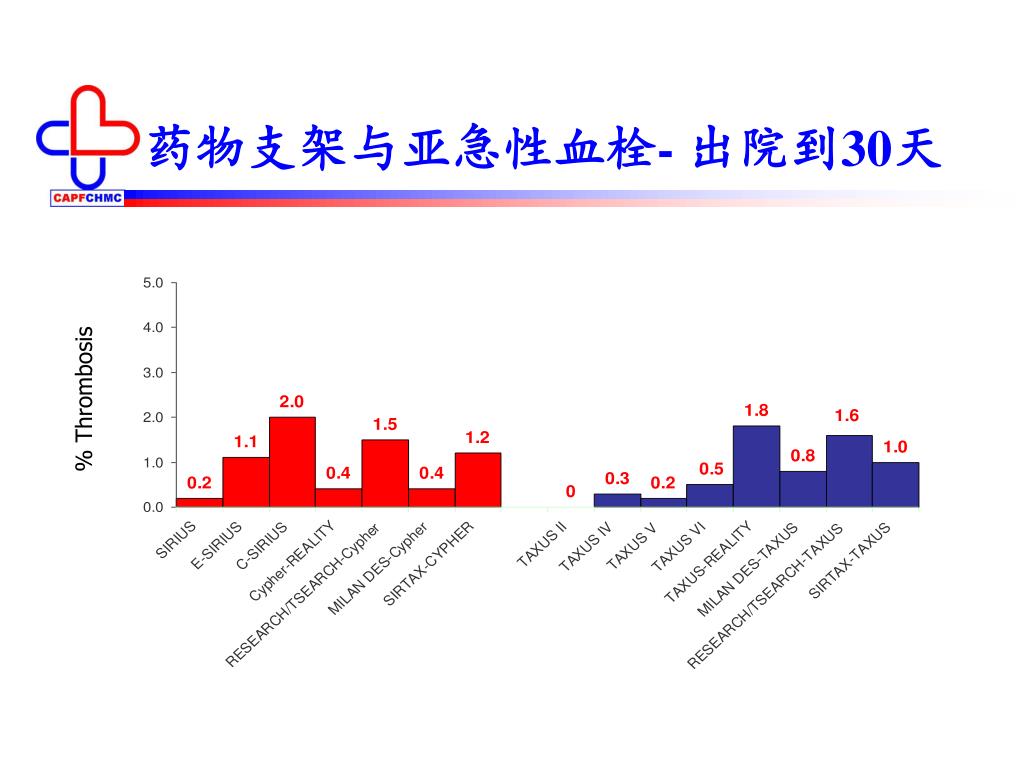 CAPFCHMC

药物支架与亚急性血栓- 出院到30天

% Thrombosis

5.0
4.0
3.0
2.0
1.0
0.0

0.2
1.1
2.0
0.4
1.5
0.4
1.2
0
0.3
0.2
0.5
1.8
0.8
1.6
1.0

SIRIUS
E-SIRIUS
C-SIRIUS
Cypher-REALITY
RESEARCH/TSEARCH-Cypher
MILAN DES-Cypher
SIRTAX-CYPHER
TAXUS II
TAXUS IV
TAXUS V
TAXUS VI
TAXUS-REALITY
MILAN DES-TAXUS
RESEARCH/TSEARCH-TAXUS
SIRTAX-TAXUS